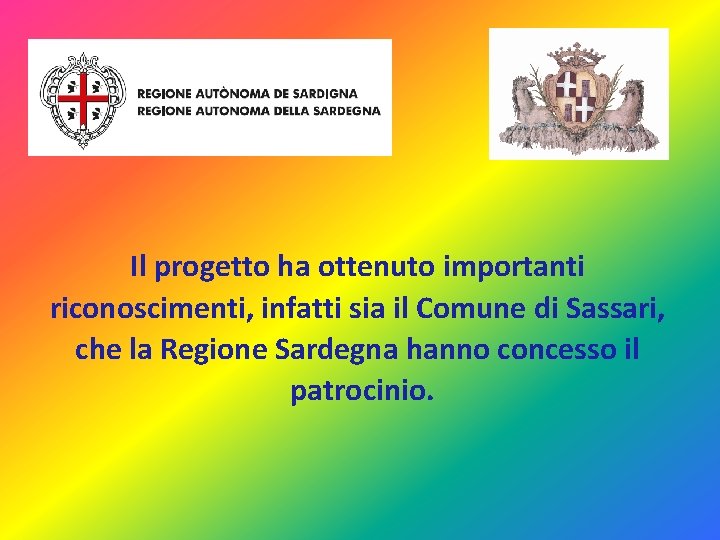 REGIONE AUTÒNOMA DE SARDIGNA
REGIONE AUTONOMA DELLA SARDEGNA

Il progetto ha ottenuto importanti riconoscimenti, infatti sia il Comune di Sassari, che la Regione Sardegna hanno concesso il patrocinio.